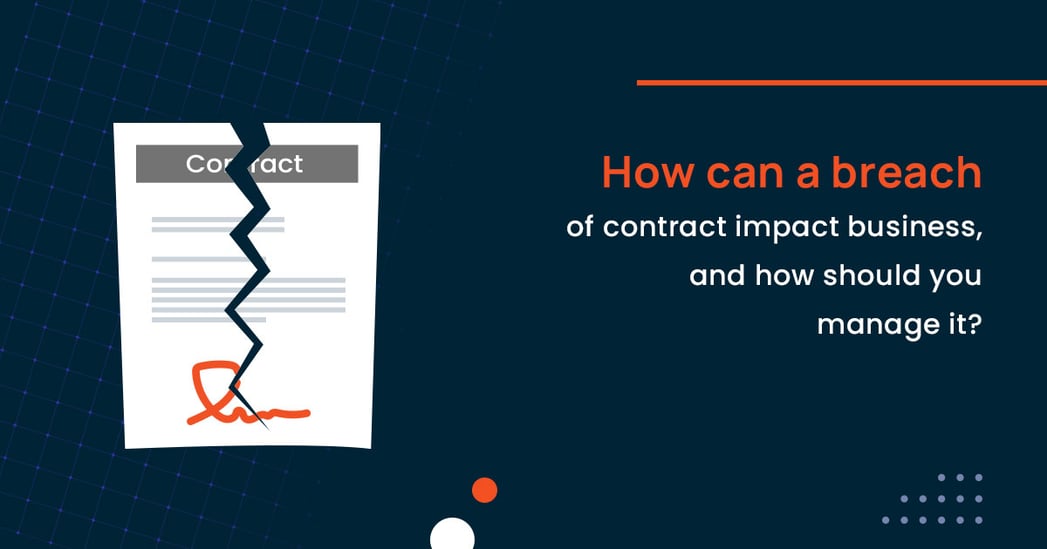 Contract

How can a breach of contract impact business, and how should you manage it?